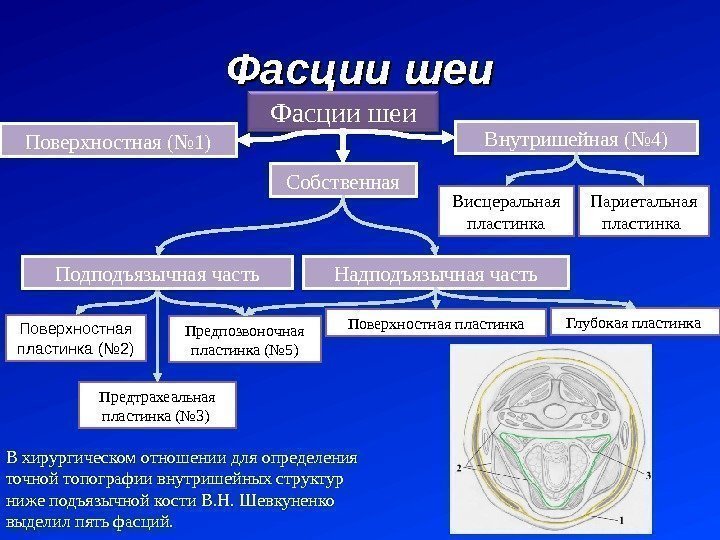 Фасции шеи

Фасции шеи

Поверхностная (№1)

Внутришейная (№4)

Собственная

Висцеральная пластинка

Париетальная пластинка

Подподъязычная часть

Надподъязычная часть

Поверхностная пластинка (№2)

Предпозвоночная пластинка (№5)

Поверхностная пластинка

Глубокая пластинка

Предтрахеальная пластинка (№3)

В хирургическом отношении для определения точной топографии внутришейных структур ниже подъязычной кости В.Н. Шевкуненко выделил пять фасций.

2

3

1